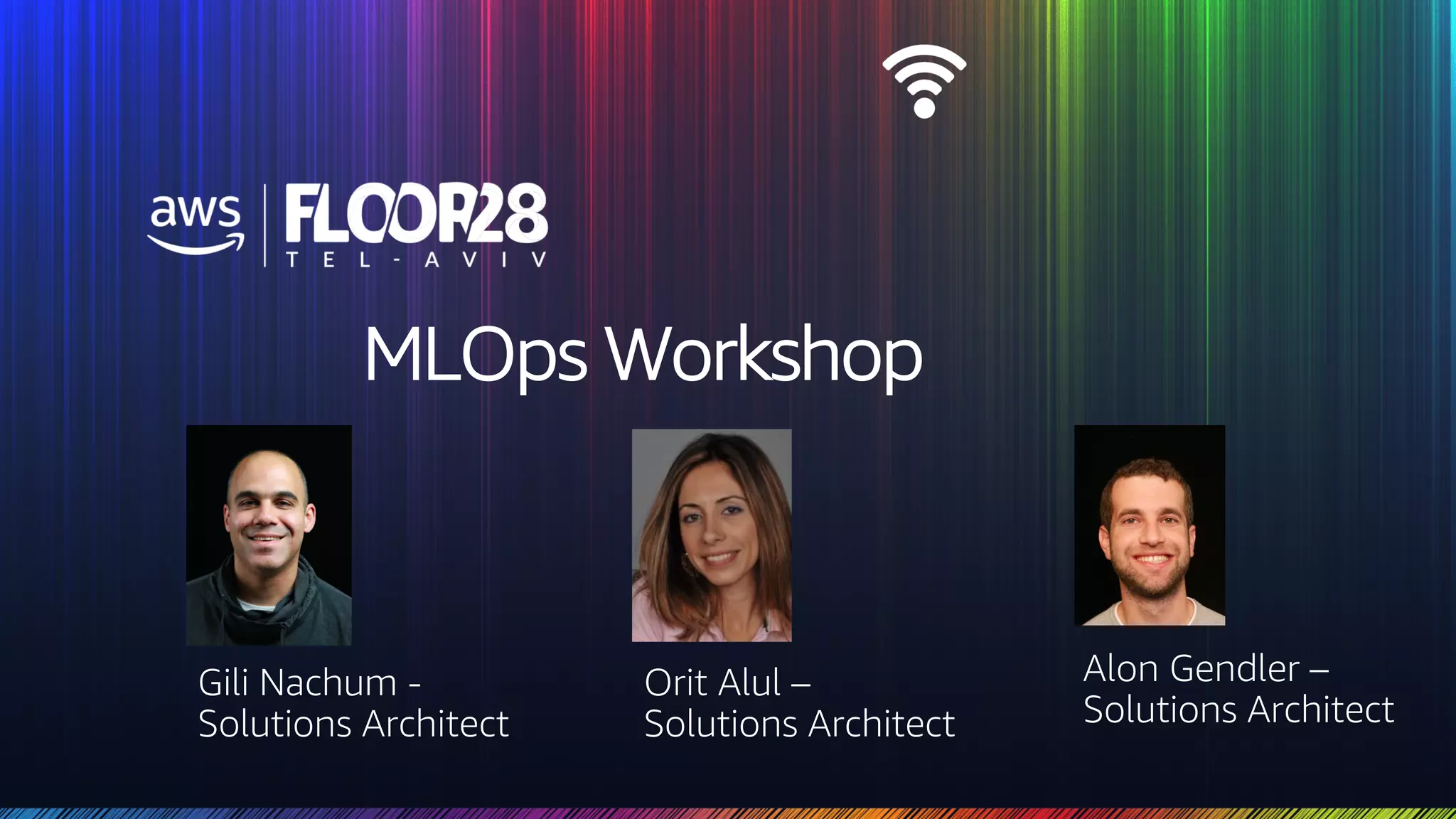 aws

FLOOR28
TEL-AVIV

MLOps Workshop

Gili Nachum - Solutions Architect

Orit Alul – Solutions Architect

Alon Gendler – Solutions Architect